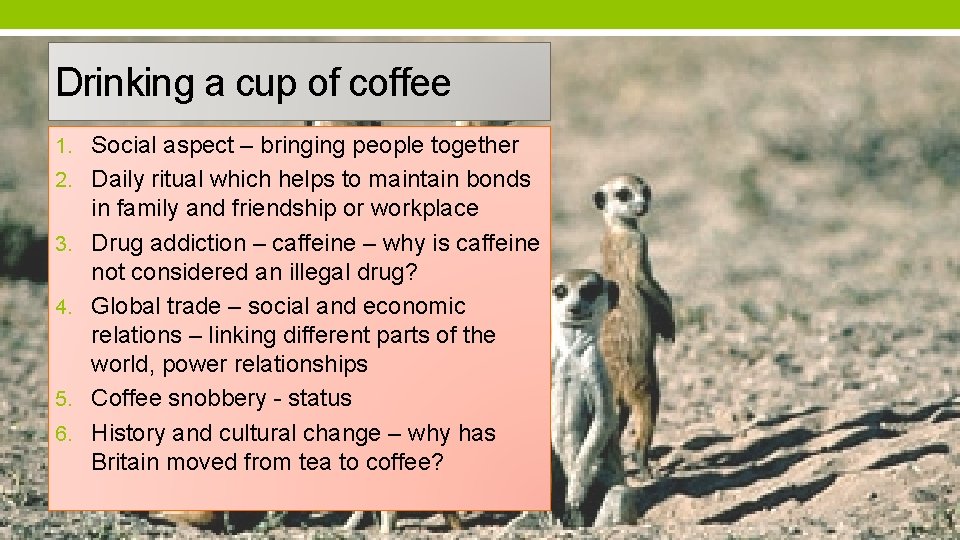 Drinking a cup of coffee

1. Social aspect – bringing people together
2. Daily ritual which helps to maintain bonds in family and friendship or workplace
3. Drug addiction – caffeine – why is caffeine not considered an illegal drug?
4. Global trade – social and economic relations – linking different parts of the world, power relationships
5. Coffee snobbery - status
6. History and cultural change – why has Britain moved from tea to coffee?